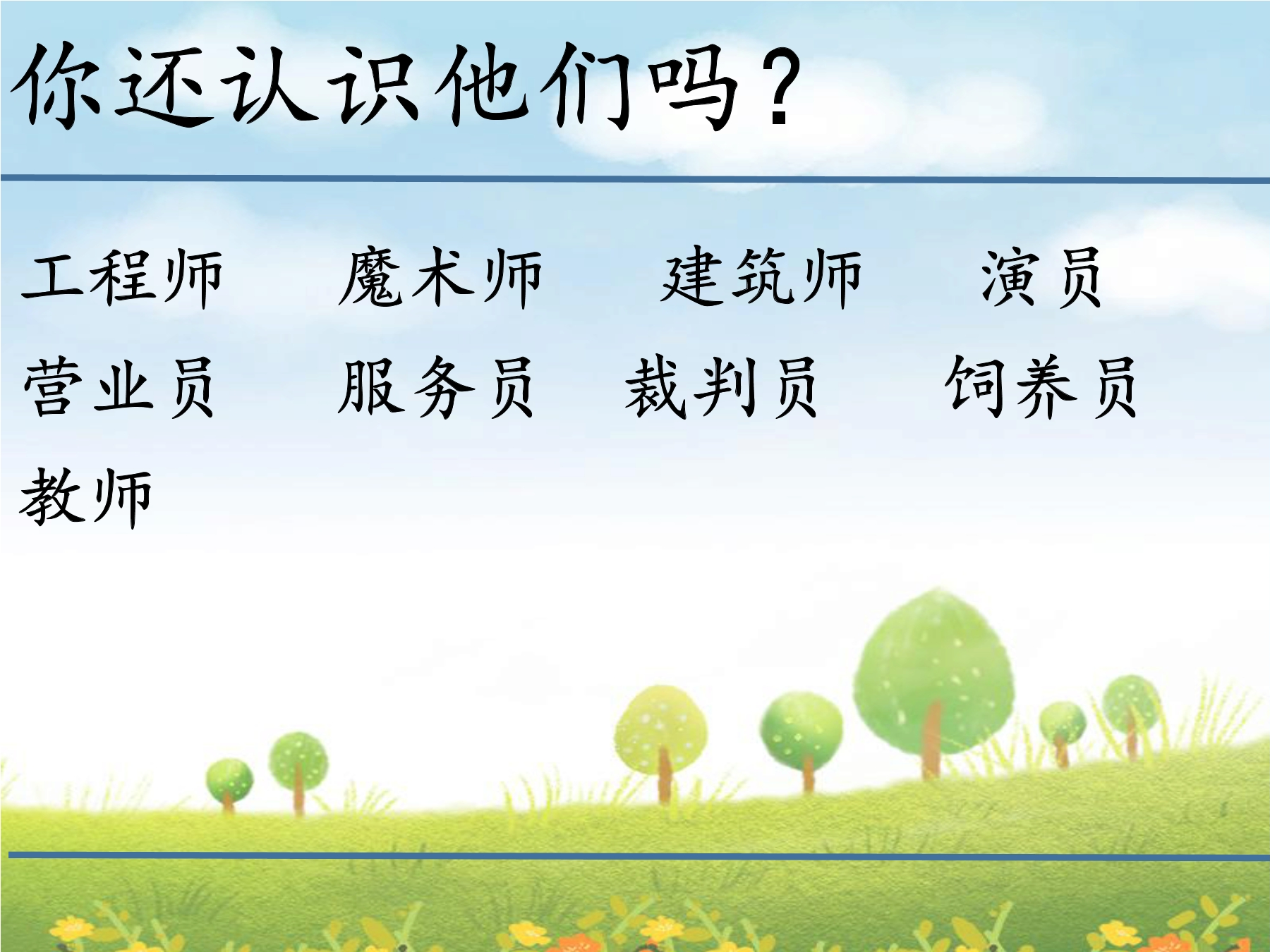 你还认识他们吗？

工程师　魔术师　建筑师　演员

营业员　服务员　裁判员　饲养员

教师